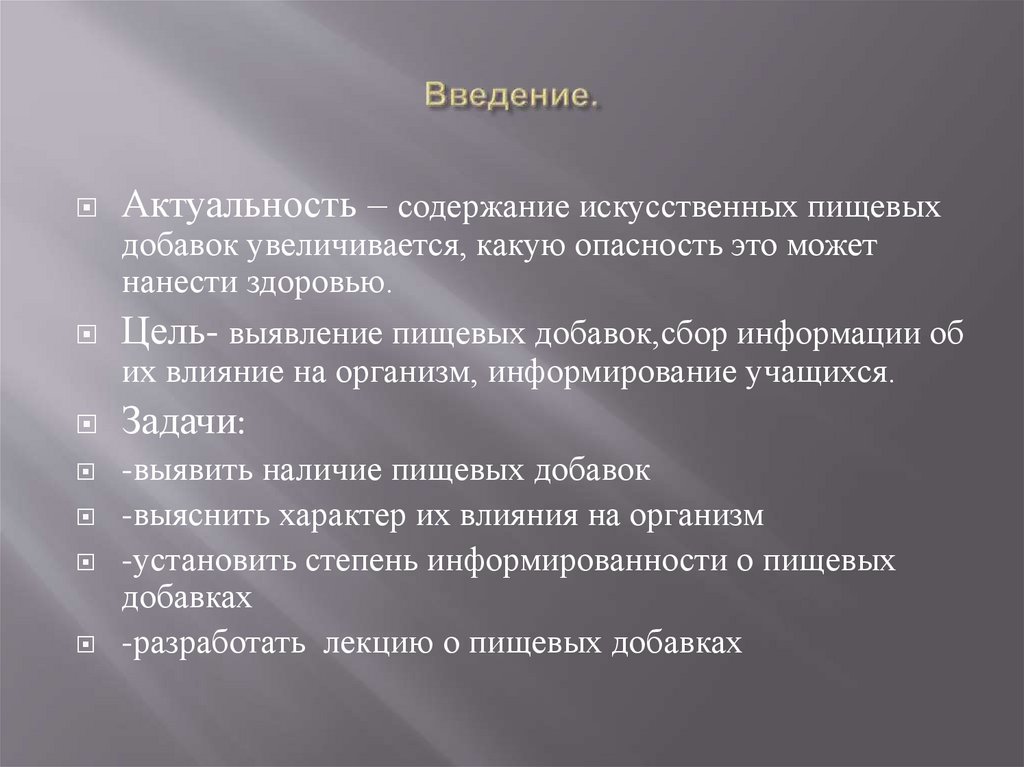 Введение.

Актуальность – содержание искусственных пищевых добавок увеличивается, какую опасность это может нанести здоровью.

Цель- выявление пищевых добавок,сбор информации об их влияние на организм, информирование учащихся.

Задачи:

-выявить наличие пищевых добавок

-выяснить характер их влияния на организм

-установить степень информированности о пищевых добавках

-разработать  лекцию о пищевых добавках